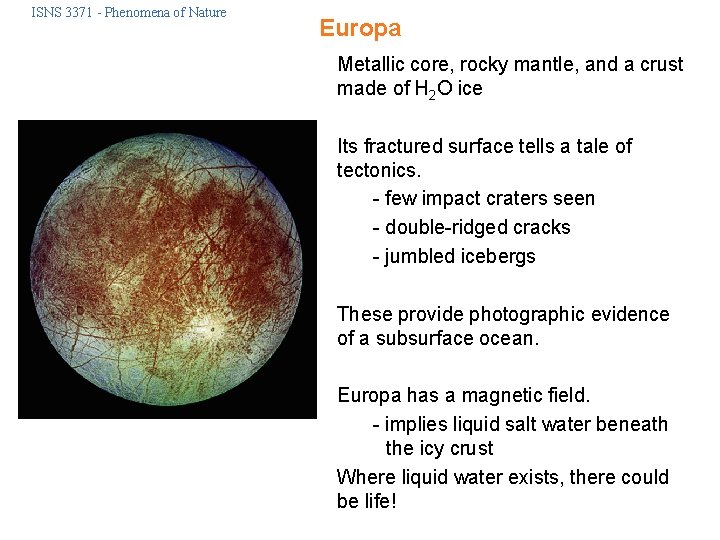 ISNS 3371 - Phenomena of Nature

Europa

Metallic core, rocky mantle, and a crust made of $H_2O$ ice

Its fractured surface tells a tale of tectonics.

- few impact craters seen
- double-ridged cracks
- jumbled icebergs

These provide photographic evidence of a subsurface ocean.

Europa has a magnetic field.

- implies liquid salt water beneath the icy crust

Where liquid water exists, there could be life!